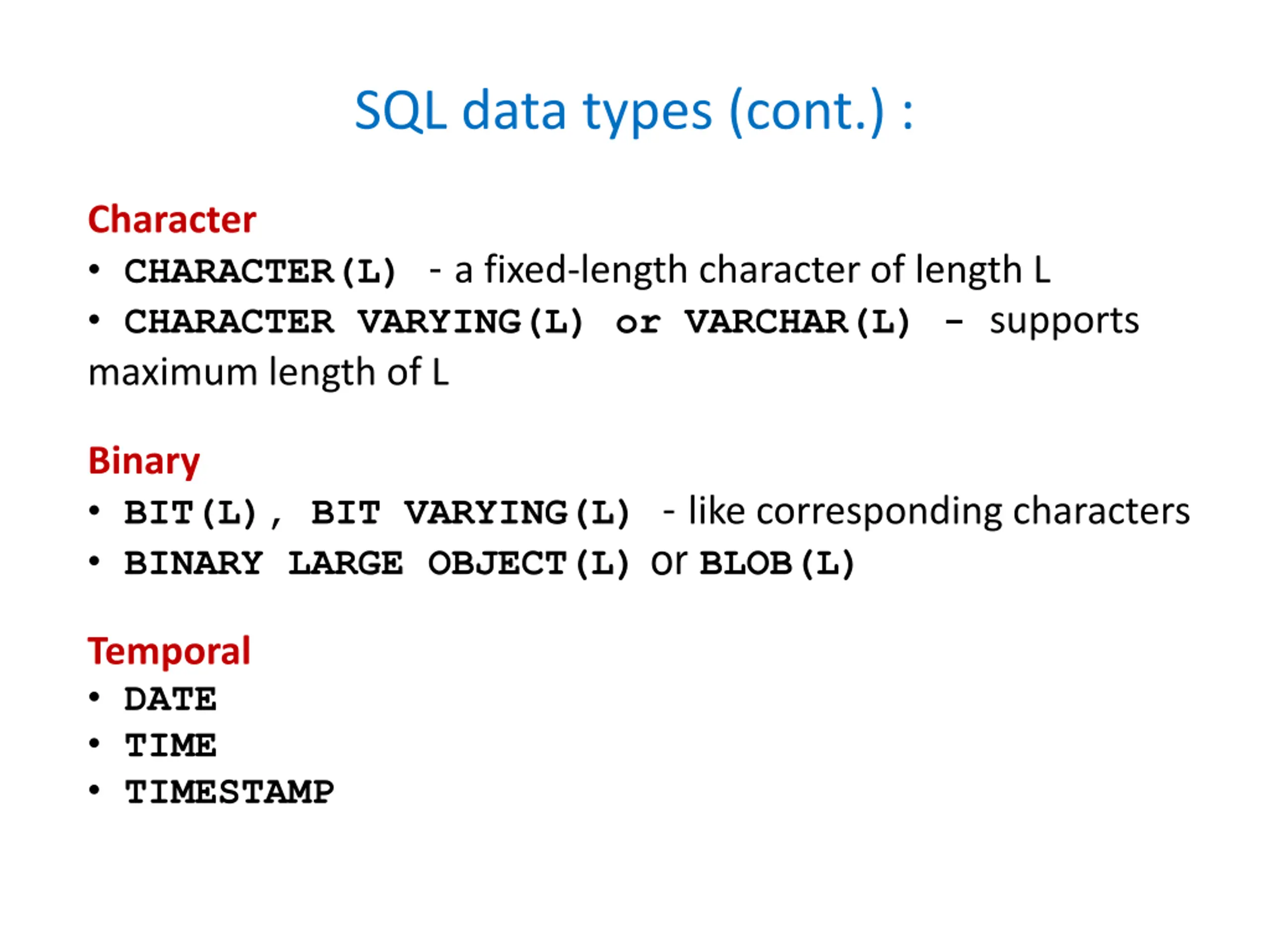 SQL data types (cont.) :

Character
• CHARACTER(L) - a fixed-length character of length L
• CHARACTER VARYING(L) or VARCHAR(L) – supports maximum length of L

Binary
• BIT(L), BIT VARYING(L) - like corresponding characters
• BINARY LARGE OBJECT(L) or BLOB(L)

Temporal
• DATE
• TIME
• TIMESTAMP